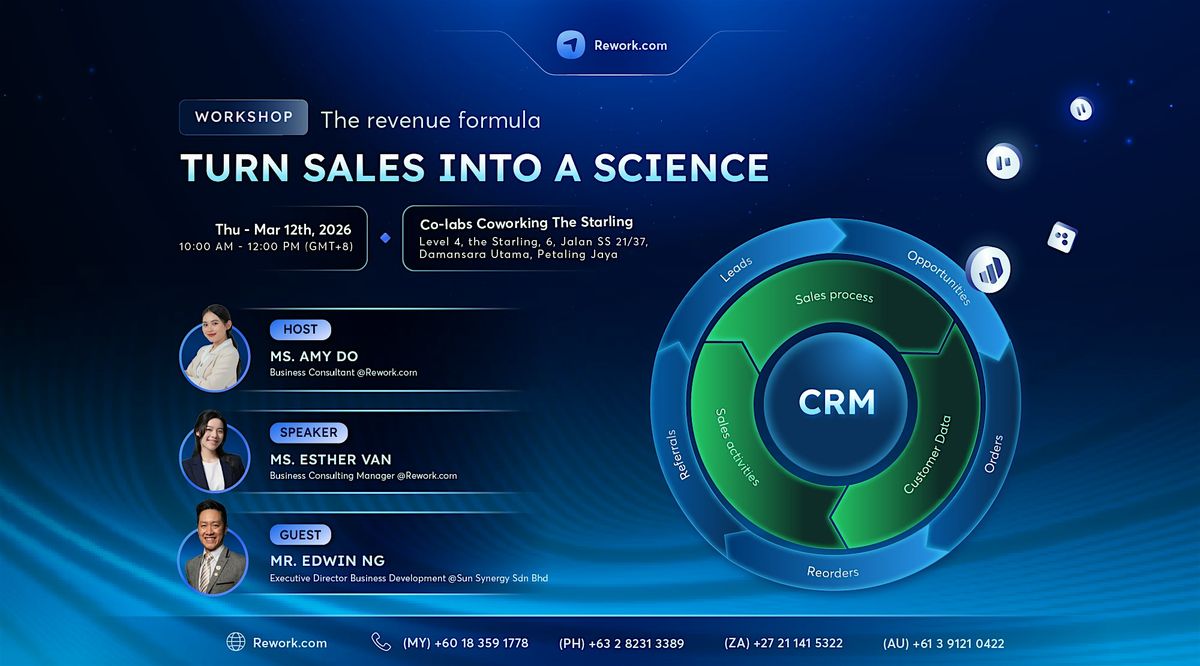 Rework.com

WORKSHOP The revenue formula

TURN SALES INTO A SCIENCE

Thu - Mar 12th, 2026
10:00 AM - 12:00 PM (GMT+8)

Co-labs Coworking The Starling
Level 4, the Starling, 6, Jalan SS 21/37, Damansara Utama, Petaling Jaya

HOST
MS. AMY DO
Business Consultant @Rework.com

SPEAKER
MS. ESTHER VAN
Business Consulting Manager @Rework.com

GUEST
MR. EDWIN NG
Executive Director Business Development @Sun Synergy Sdn Bhd

Leads
Opportunities
Orders
Reorders
Referrals
Sales process
Customer Data
Sales activities
CRM

Rework.com (MY) +60 18 359 1778 (PH) +63 2 8231 3389 (ZA) +27 21 141 5322 (AU) +61 3 9121 0422